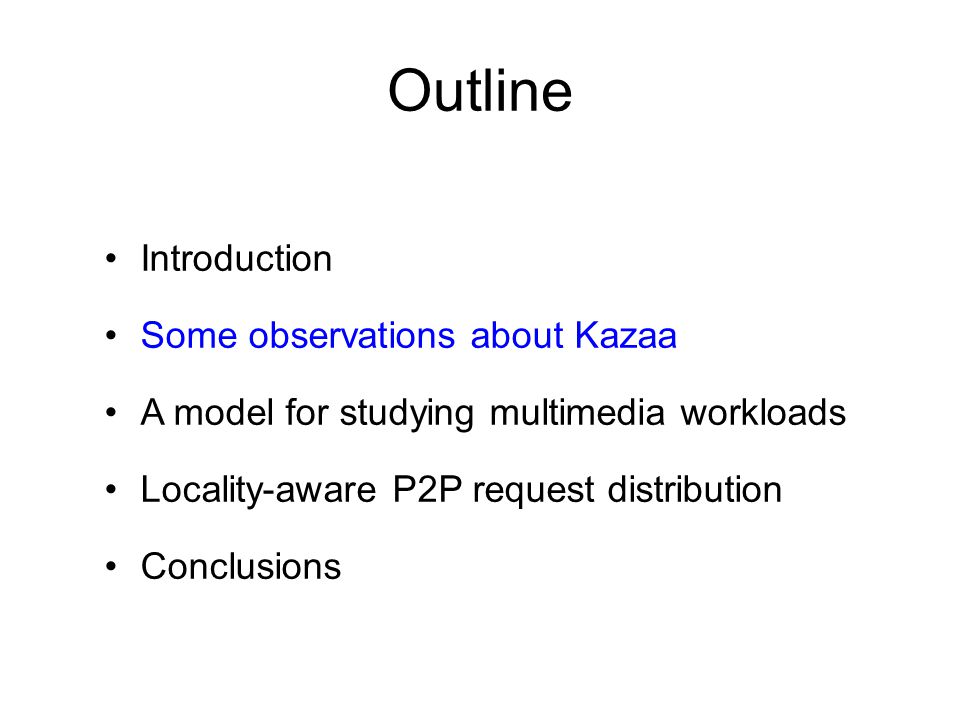 Outline

• Introduction
• Some observations about Kazaa
• A model for studying multimedia workloads
• Locality-aware P2P request distribution
• Conclusions